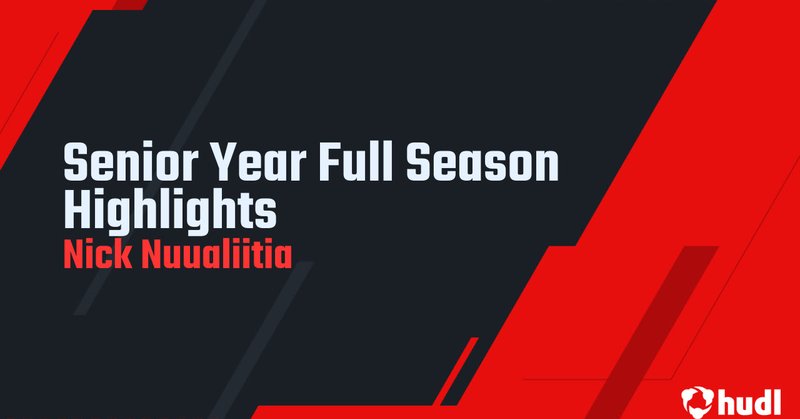 Senior Year Full Season Highlights
Nick Nuualiitia

hudl